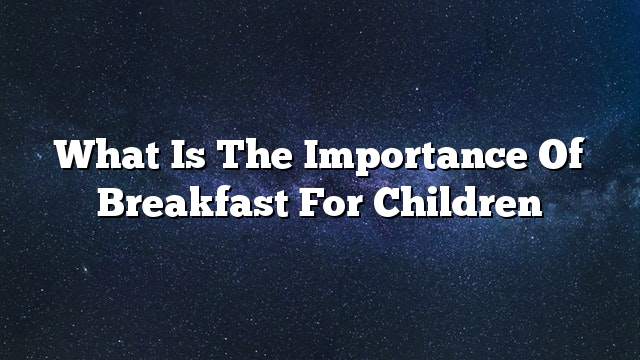 What Is The Importance Of Breakfast For Children